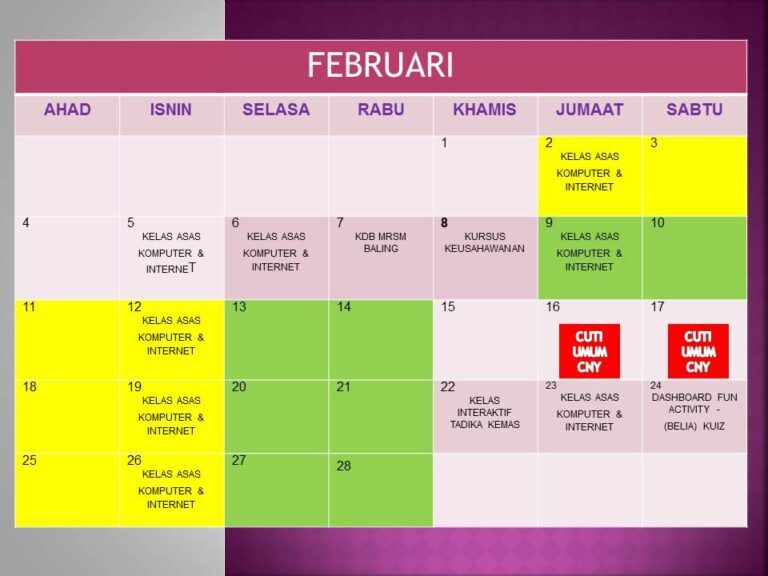 FEBRUARI

| AHAD | ISNIN | SELASA | RABU | KHAMIS | JUMAAT | SABTU |
|---|---|---|---|---|---|---|
| | | | | 1 | 2 KELAS ASAS KOMPUTER & INTERNET | 3 |
| 4 | 5 KELAS ASAS KOMPUTER & INTERNET | 6 KELAS ASAS KOMPUTER & INTERNET | 7 KDB MRSM BALING | 8 KURSUS KEUSAHAWANAN | 9 KELAS ASAS KOMPUTER & INTERNET | 10 |
| 11 | 12 KELAS ASAS KOMPUTER & INTERNET | 13 | 14 | 15 | 16 CUTI UMUM CNY | 17 CUTI UMUM CNY |
| 18 | 19 KELAS ASAS KOMPUTER & INTERNET | 20 | 21 | 22 KELAS INTERAKTIF TADIKA KEMAS | 23 KELAS ASAS KOMPUTER & INTERNET | 24 DASHBOARD FUN ACTIVITY - (BELIA) KUIZ |
| 25 | 26 KELAS ASAS KOMPUTER & INTERNET | 27 | 28 | | | |